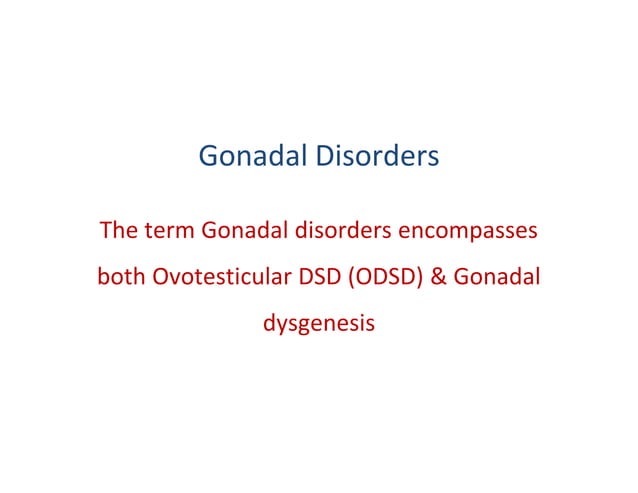 Gonadal Disorders

The term Gonadal disorders encompasses both Ovotesticular DSD (ODSD) & Gonadal dysgenesis